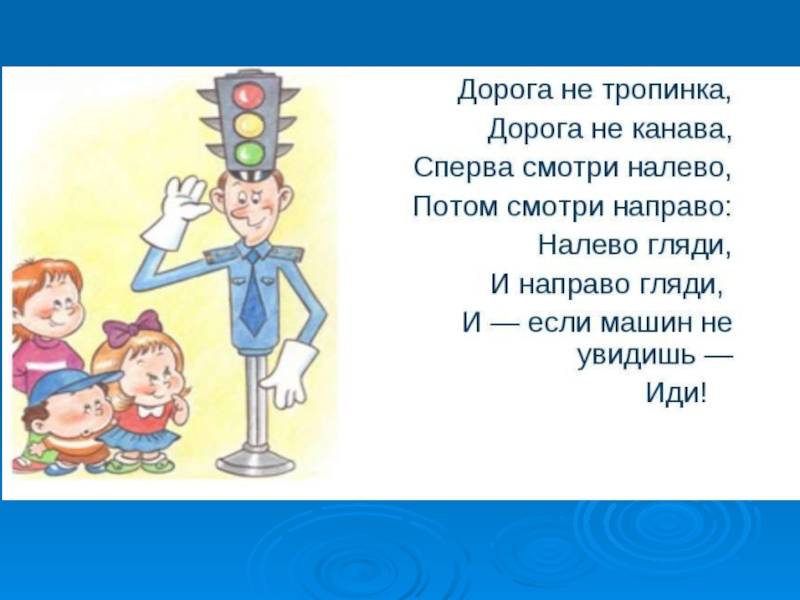 Дорога не тропинка,
Дорога не канава,
Сперва смотри налево,
Потом смотри направо:
Налево гляди,
И направо гляди,
И — если машин не увидишь —
Иди!